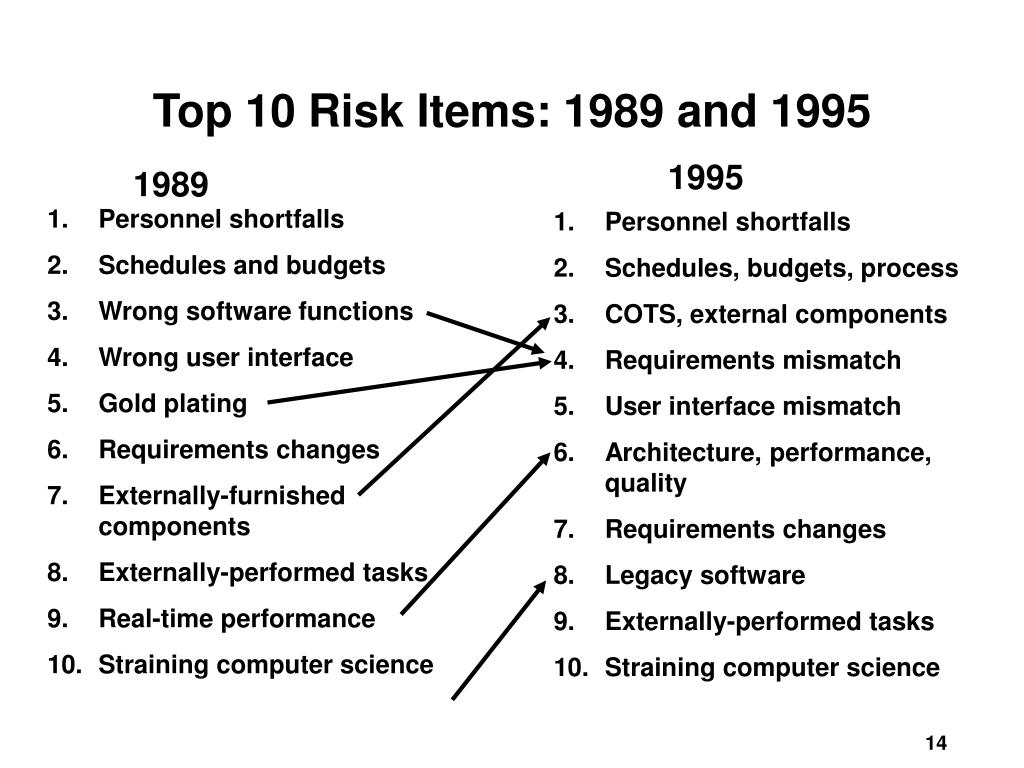 Top 10 Risk Items: 1989 and 1995

1989

1. Personnel shortfalls
2. Schedules and budgets
3. Wrong software functions
4. Wrong user interface
5. Gold plating
6. Requirements changes
7. Externally-furnished components
8. Externally-performed tasks
9. Real-time performance
10. Straining computer science

1995

1. Personnel shortfalls
2. Schedules, budgets, process
3. COTS, external components
4. Requirements mismatch
5. User interface mismatch
6. Architecture, performance, quality
7. Requirements changes
8. Legacy software
9. Externally-performed tasks
10. Straining computer science

14